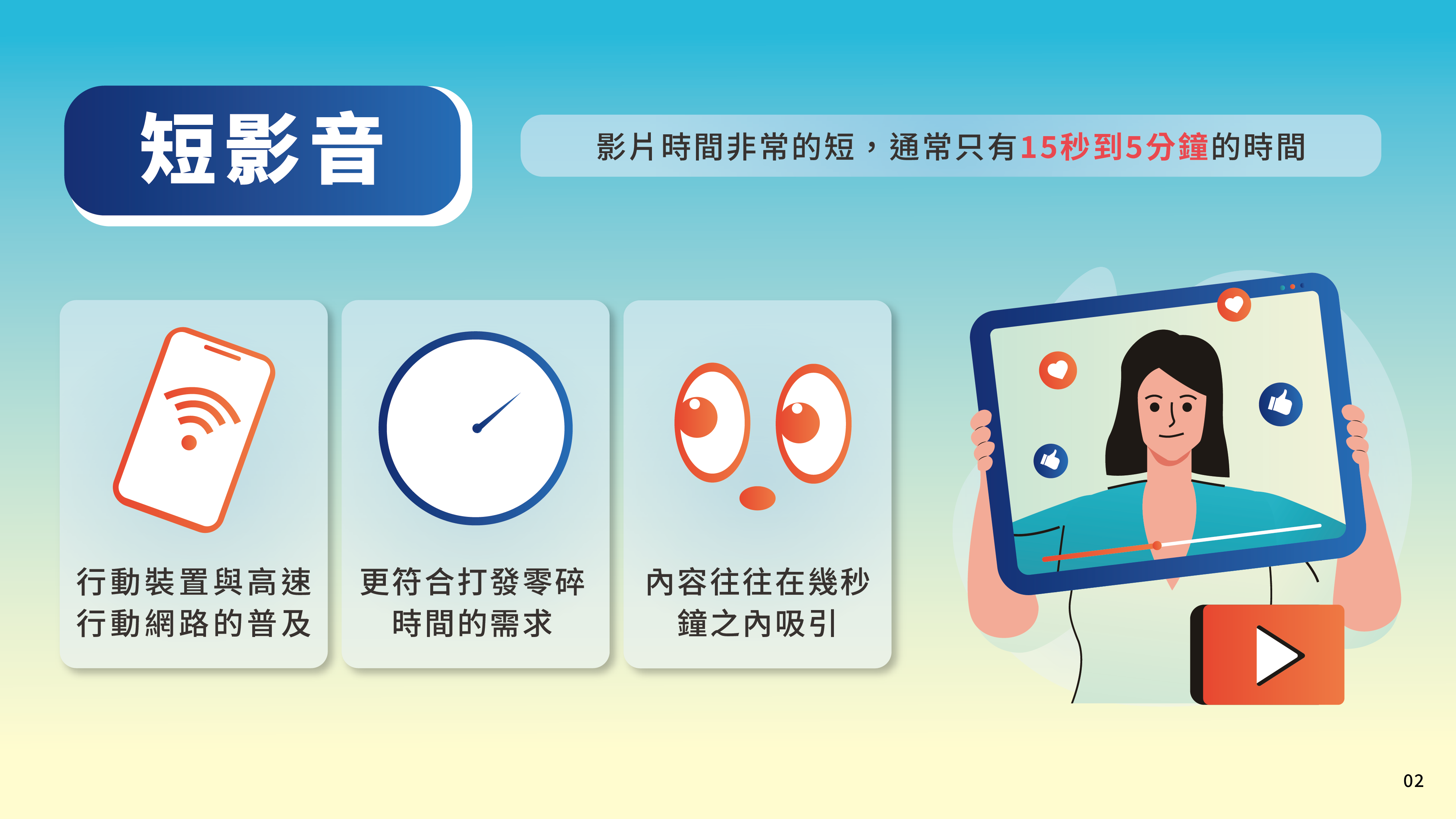 短影音

影片時間非常的短，通常只有15秒到5分鐘的時間

行動裝置與高速行動網路的普及

更符合打發零碎時間的需求

內容往往在幾秒鐘之內吸引

02